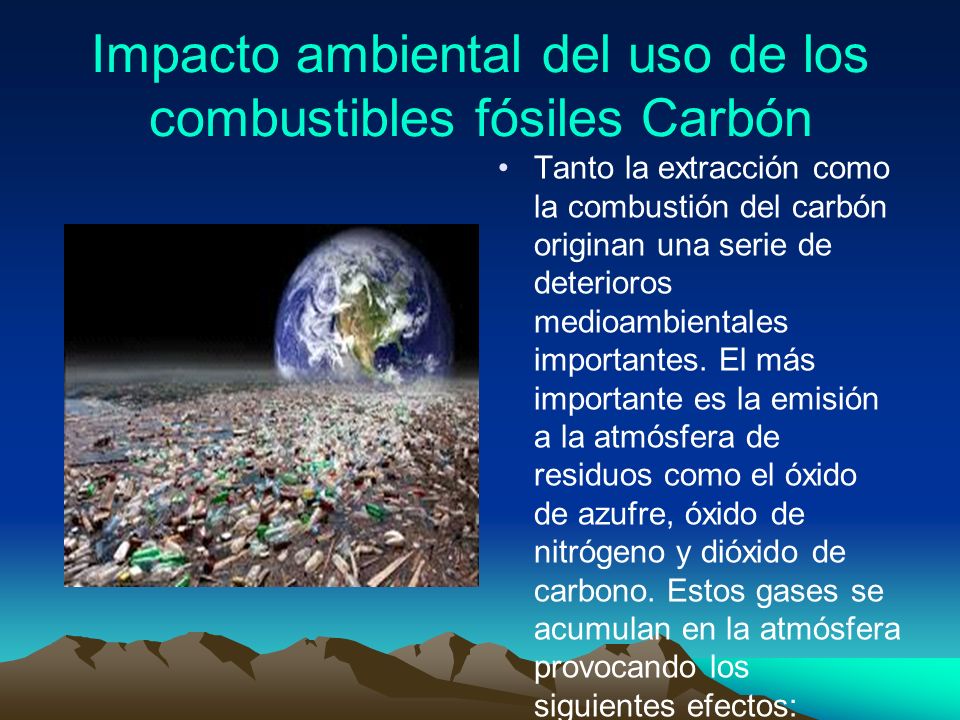 Impacto ambiental del uso de los combustibles fósiles Carbón

• Tanto la extracción como la combustión del carbón originan una serie de deterioros medioambientales importantes. El más importante es la emisión a la atmósfera de residuos como el óxido de azufre, óxido de nitrógeno y dióxido de carbono. Estos gases se acumulan en la atmósfera provocando los siguientes efectos: